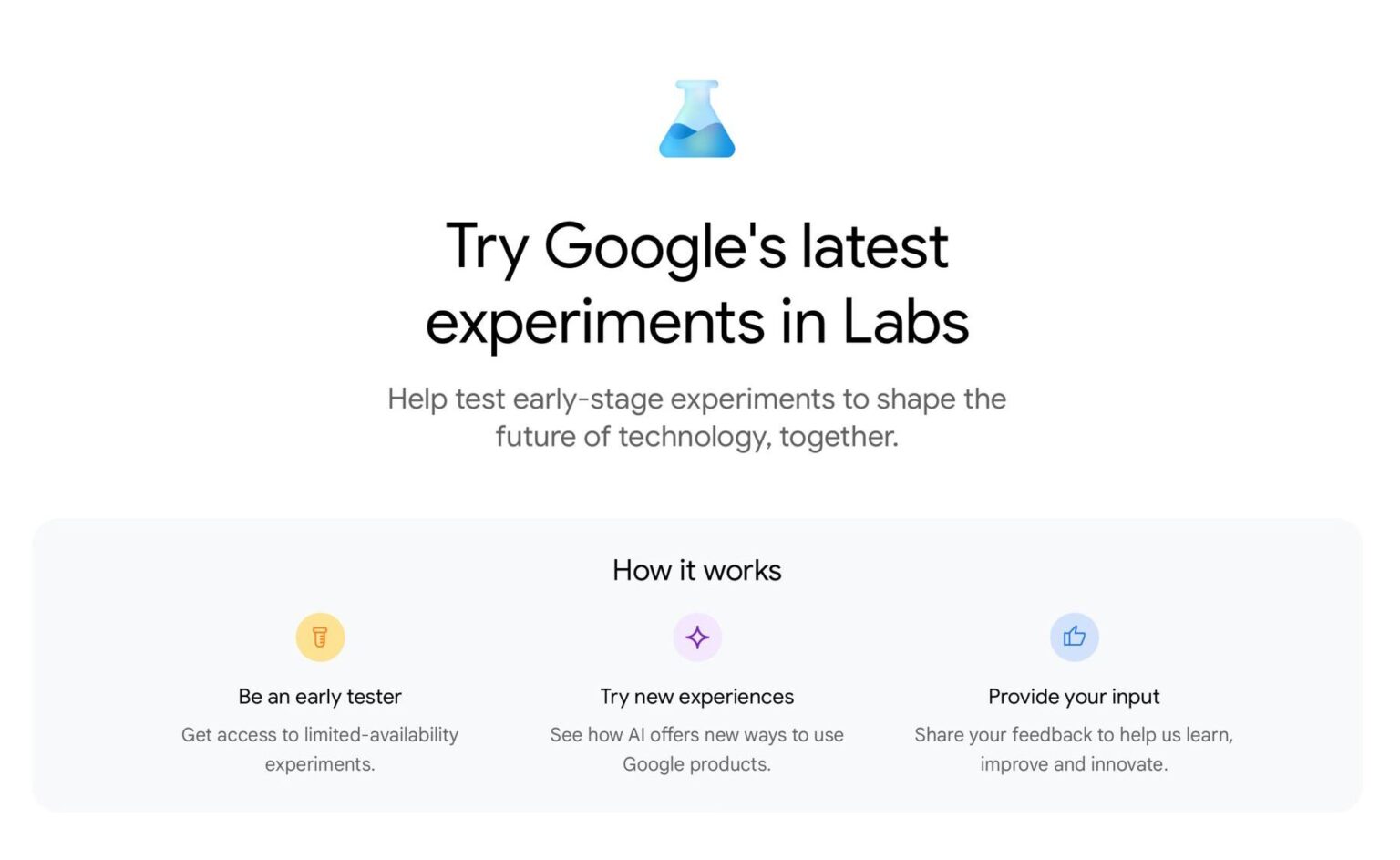 Try Google's latest experiments in Labs

Help test early-stage experiments to shape the future of technology, together.

How it works

Be an early tester

Get access to limited-availability experiments.

Try new experiences

See how AI offers new ways to use Google products.

Provide your input

Share your feedback to help us learn, improve and innovate.